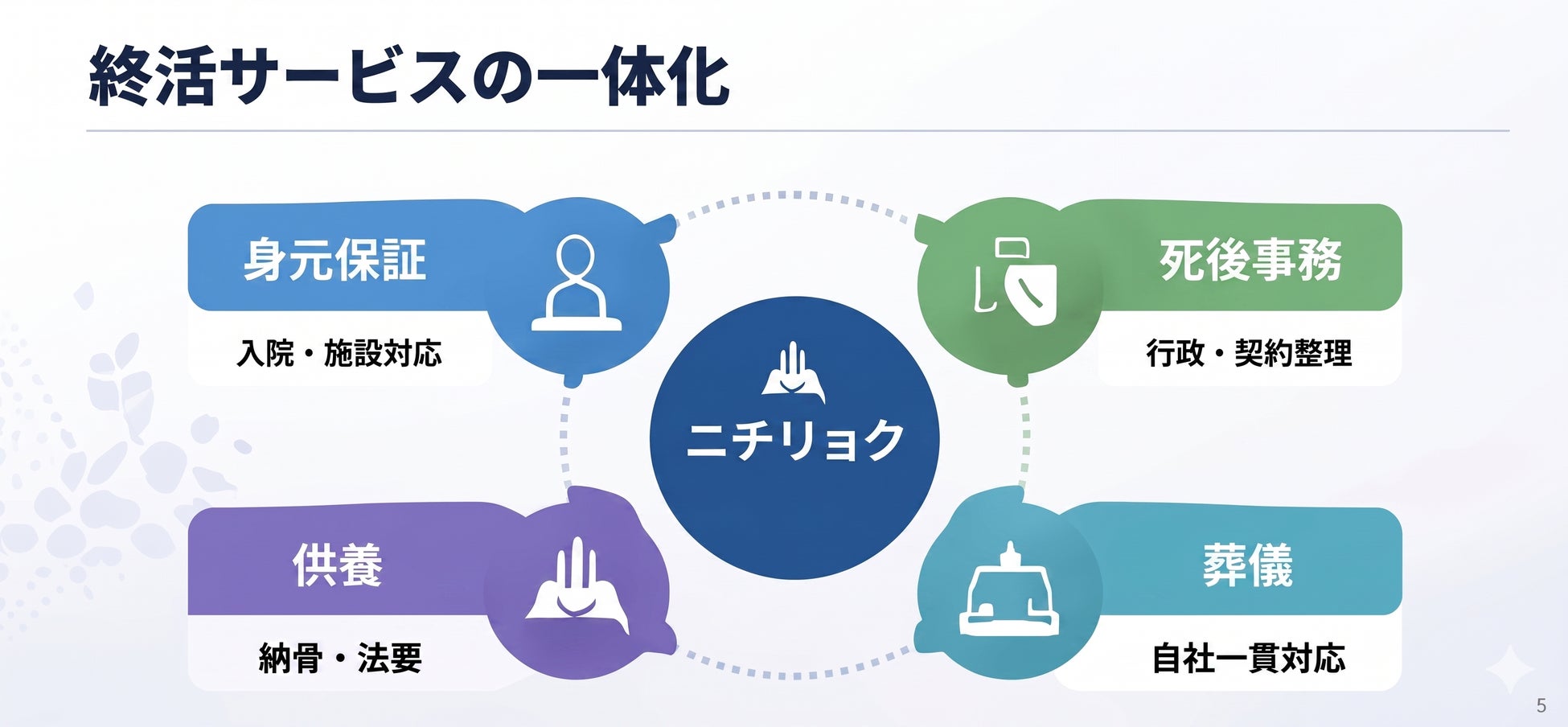 終活サービスの一体化

身元保証

入院・施設対応

死後事務

行政・契約整理

ニチリョク

供養

納骨・法要

葬儀

自社一貫対応

5